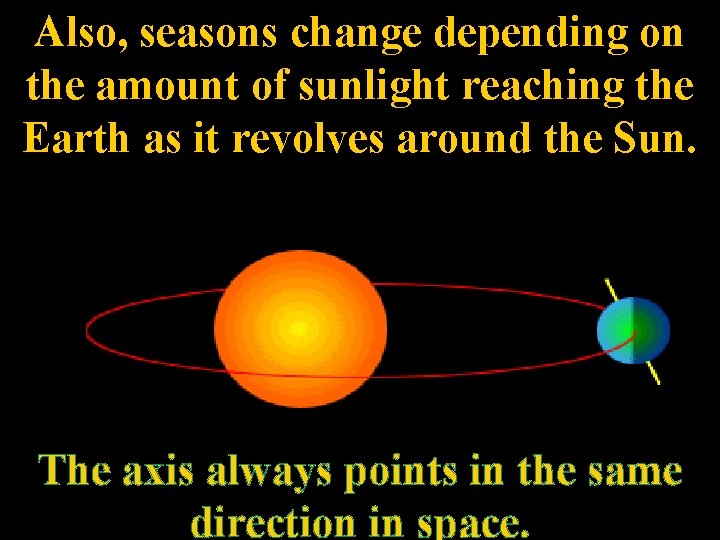 Also, seasons change depending on the amount of sunlight reaching the Earth as it revolves around the Sun.

The axis always points in the same direction in space.